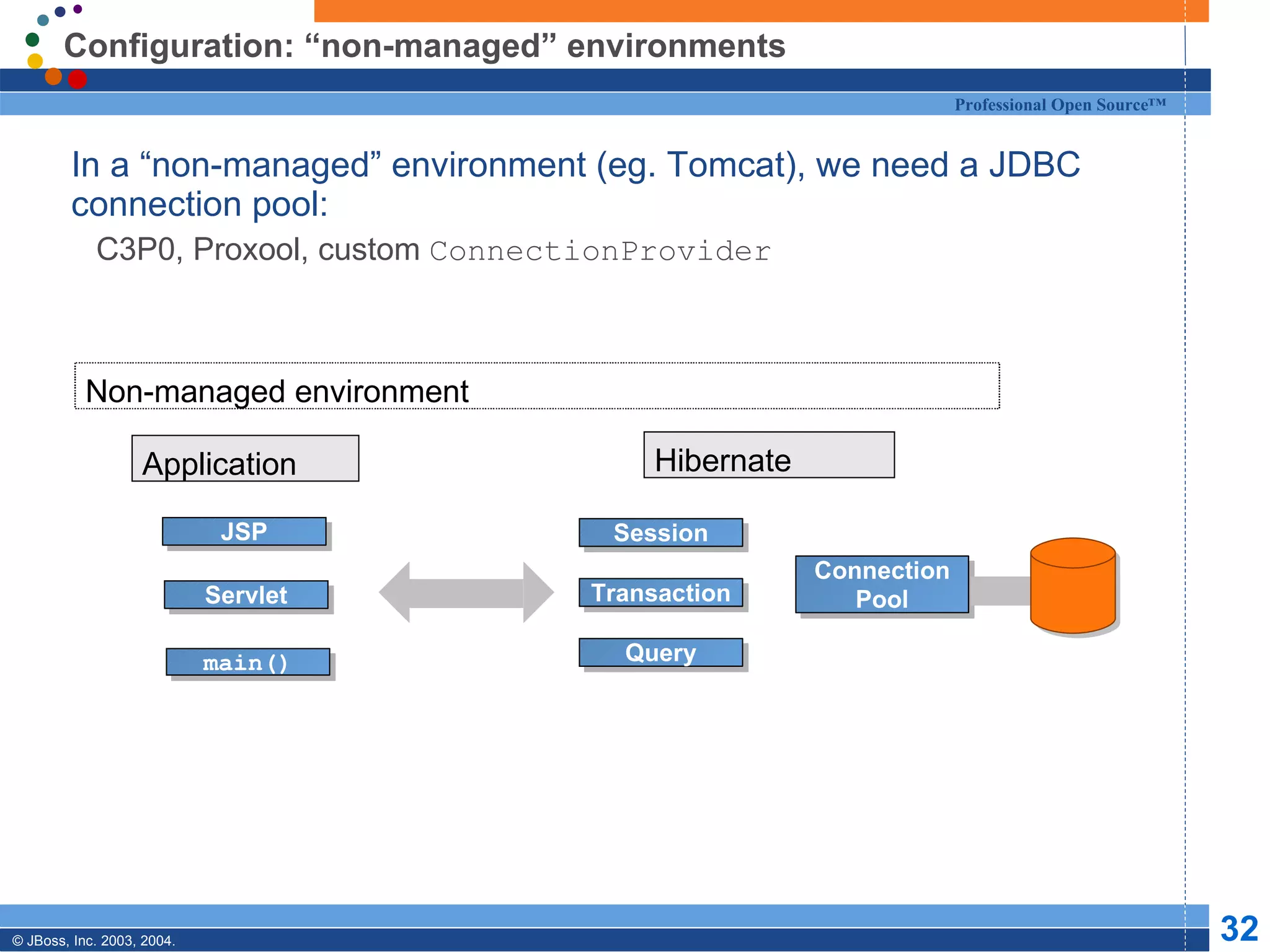 Configuration: “non-managed” environments

Professional Open Source™

In a “non-managed” environment (eg. Tomcat), we need a JDBC connection pool:

C3P0, Proxool, custom ConnectionProvider

Non-managed environment

Application

Hibernate

JSP

Servlet

main()

Session

Transaction

Query

Connection Pool

© JBoss, Inc. 2003, 2004.

32